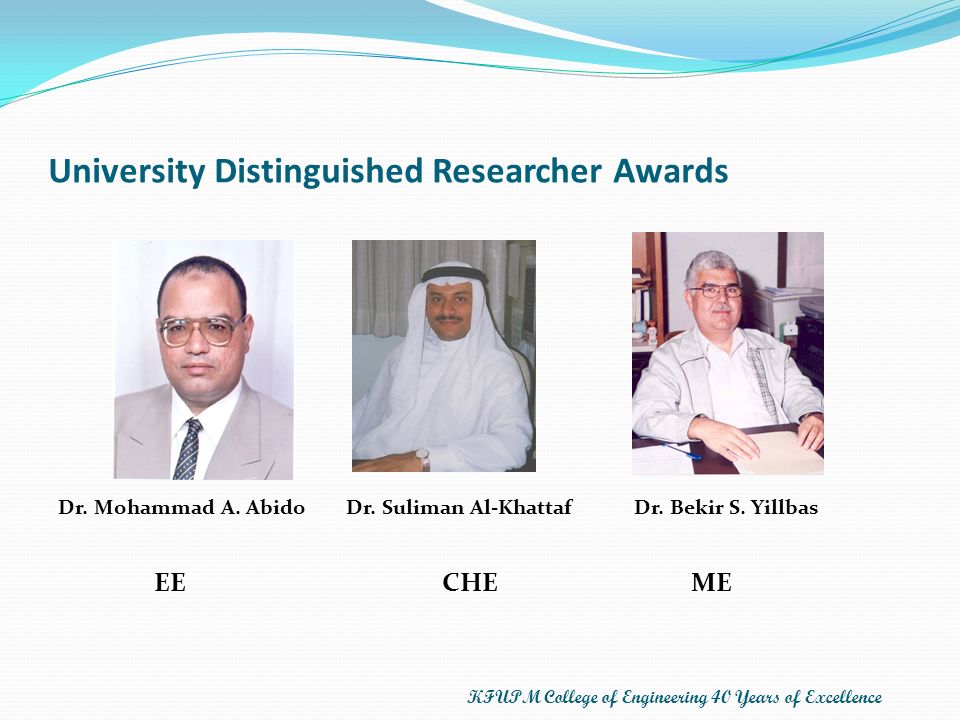 University Distinguished Researcher Awards

Dr. Mohammad A. Abido

Dr. Suliman Al-Khattaf

Dr. Bekir S. Yillbas

EE

CHE

ME

KFUPM College of Engineering 40 Years of Excellence